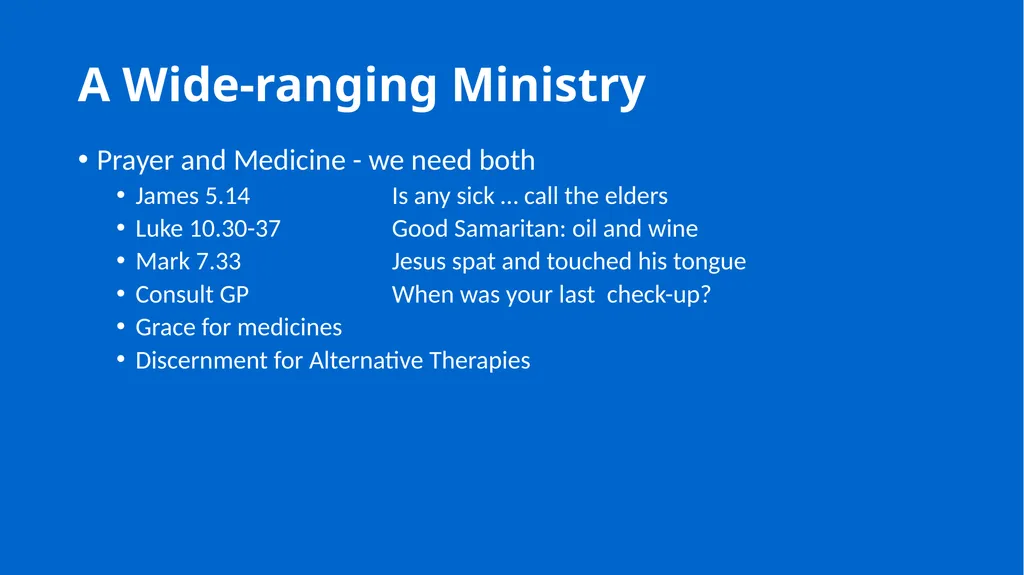 A Wide-ranging Ministry

• Prayer and Medicine - we need both
  • James 5.14 Is any sick … call the elders
  • Luke 10.30-37 Good Samaritan: oil and wine
  • Mark 7.33 Jesus spat and touched his tongue
  • Consult GP When was your last check-up?
  • Grace for medicines
  • Discernment for Alternative Therapies